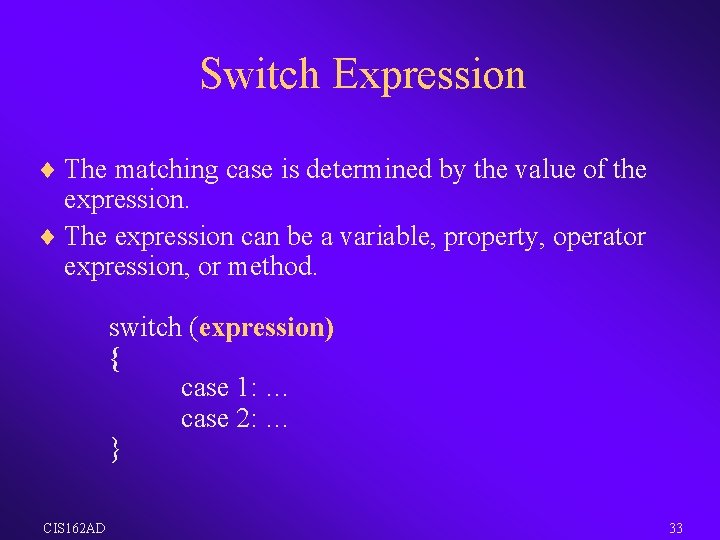 Switch Expression

♦ The matching case is determined by the value of the expression.

♦ The expression can be a variable, property, operator expression, or method.

switch (expression)
{
case 1: …
case 2: …
}

CIS162AD

33